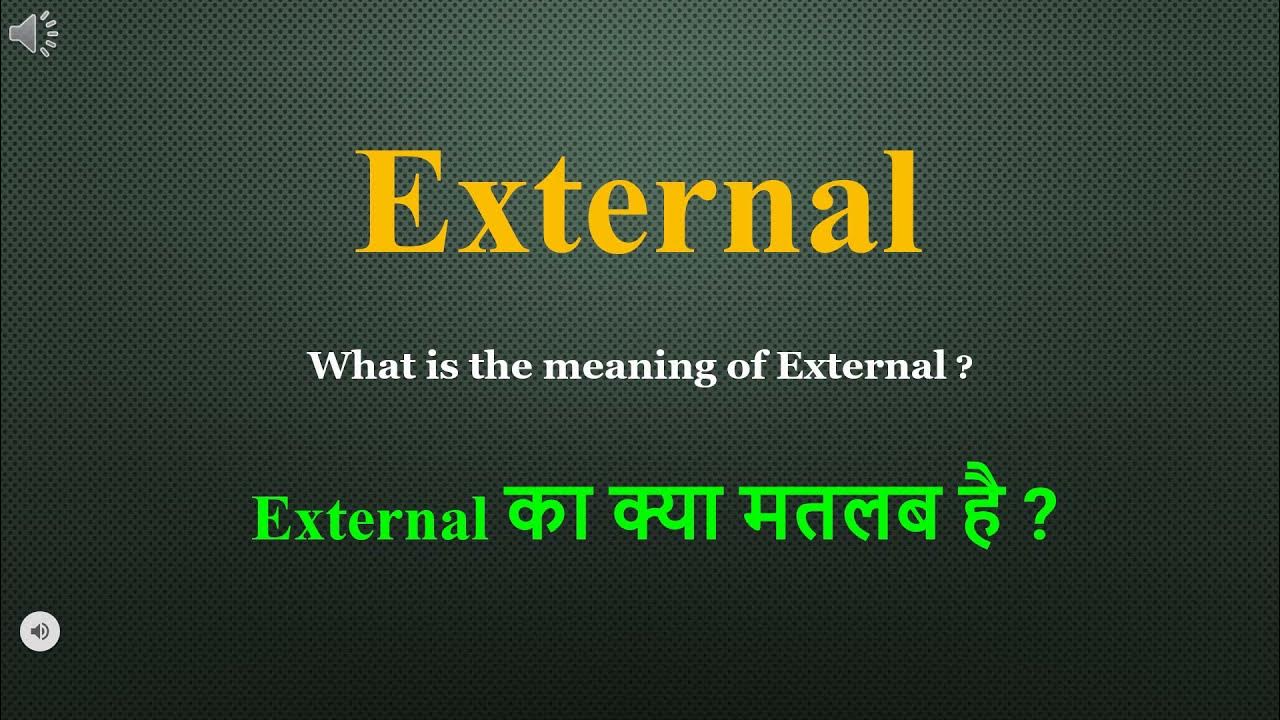 External

What is the meaning of External ?

External का क्या मतलब है ?